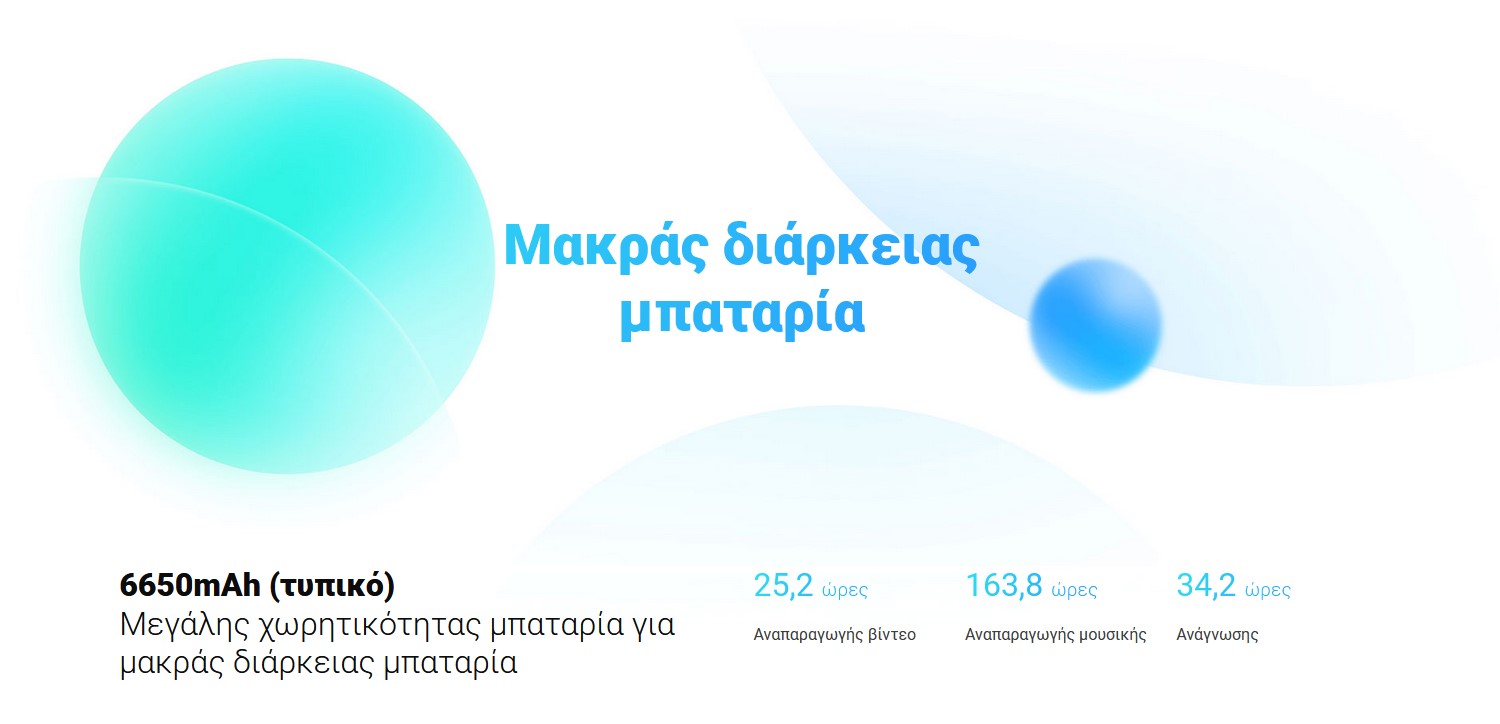 Μακράς διάρκειας μπαταρία

6650mAh (τυπικό)
Μεγάλης χωρητικότητας μπαταρία για μακράς διάρκειας μπαταρία

25,2 ώρες
Αναπαραγωγής βίντεο

163,8 ώρες
Αναπαραγωγής μουσικής

34,2 ώρες
Ανάγνωσης